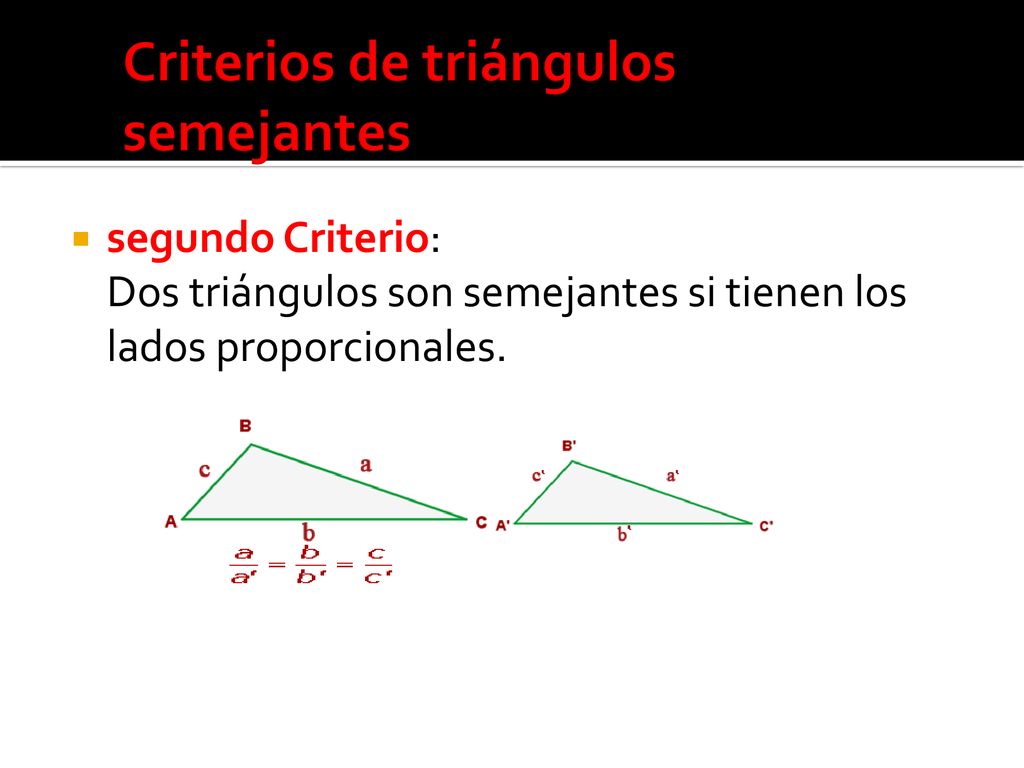 Criterios de triángulos semejantes

segundo Criterio:
Dos triángulos son semejantes si tienen los lados proporcionales.

B
c
a
A
b
C

B'
c'
a'
A'
b'
C'

$\frac{a}{a'} = \frac{b}{b'} = \frac{c}{c'}$